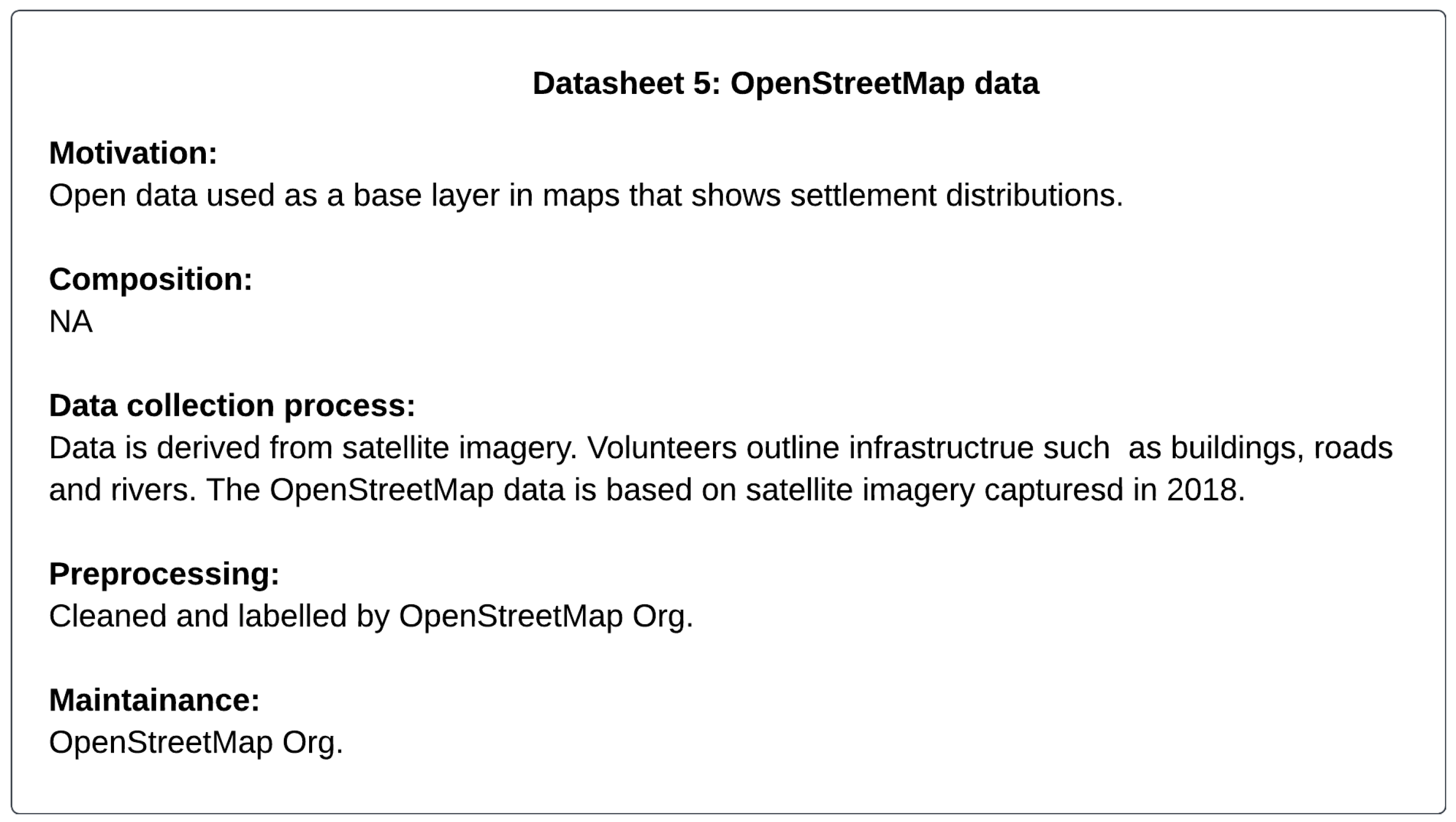 Datasheet 5: OpenStreetMap data

Motivation:
Open data used as a base layer in maps that shows settlement distributions.

Composition:
NA

Data collection process:
Data is derived from satellite imagery. Volunteers outline infrastructrue such as buildings, roads and rivers. The OpenStreetMap data is based on satellite imagery capturesd in 2018.

Preprocessing:
Cleaned and labelled by OpenStreetMap Org.

Maintainance:
OpenStreetMap Org.